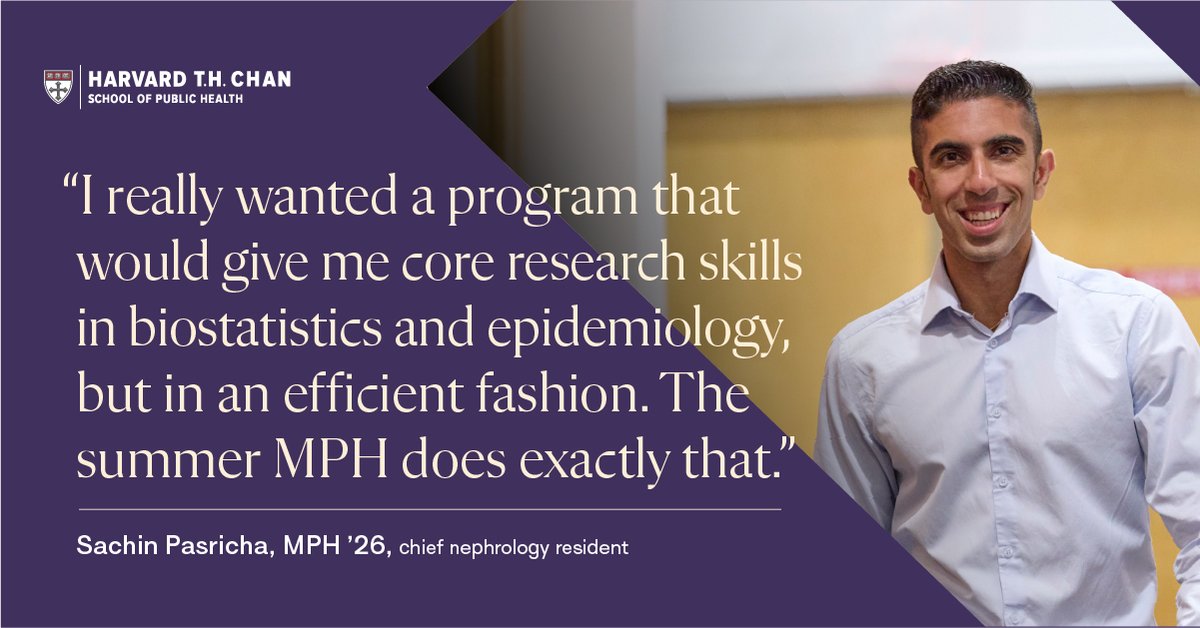 HARVARD T.H. CHAN
SCHOOL OF PUBLIC HEALTH

“I really wanted a program that would give me core research skills in biostatistics and epidemiology, but in an efficient fashion. The summer MPH does exactly that.”

Sachin Pasricha, MPH ’26, chief nephrology resident